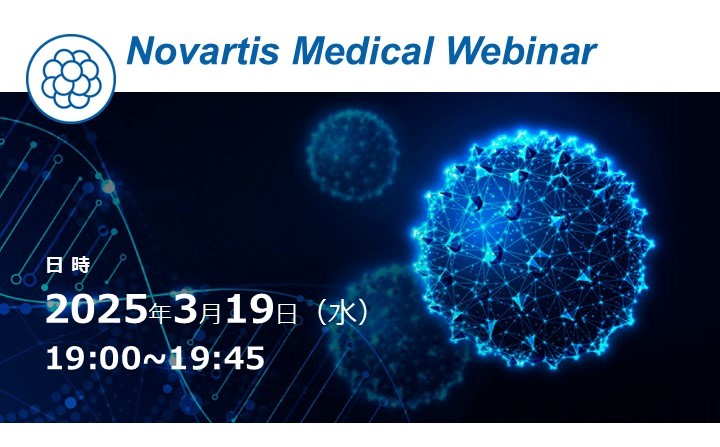 Novartis Medical Webinar

日 時

2025年3月19日（水）

19:00~19:45